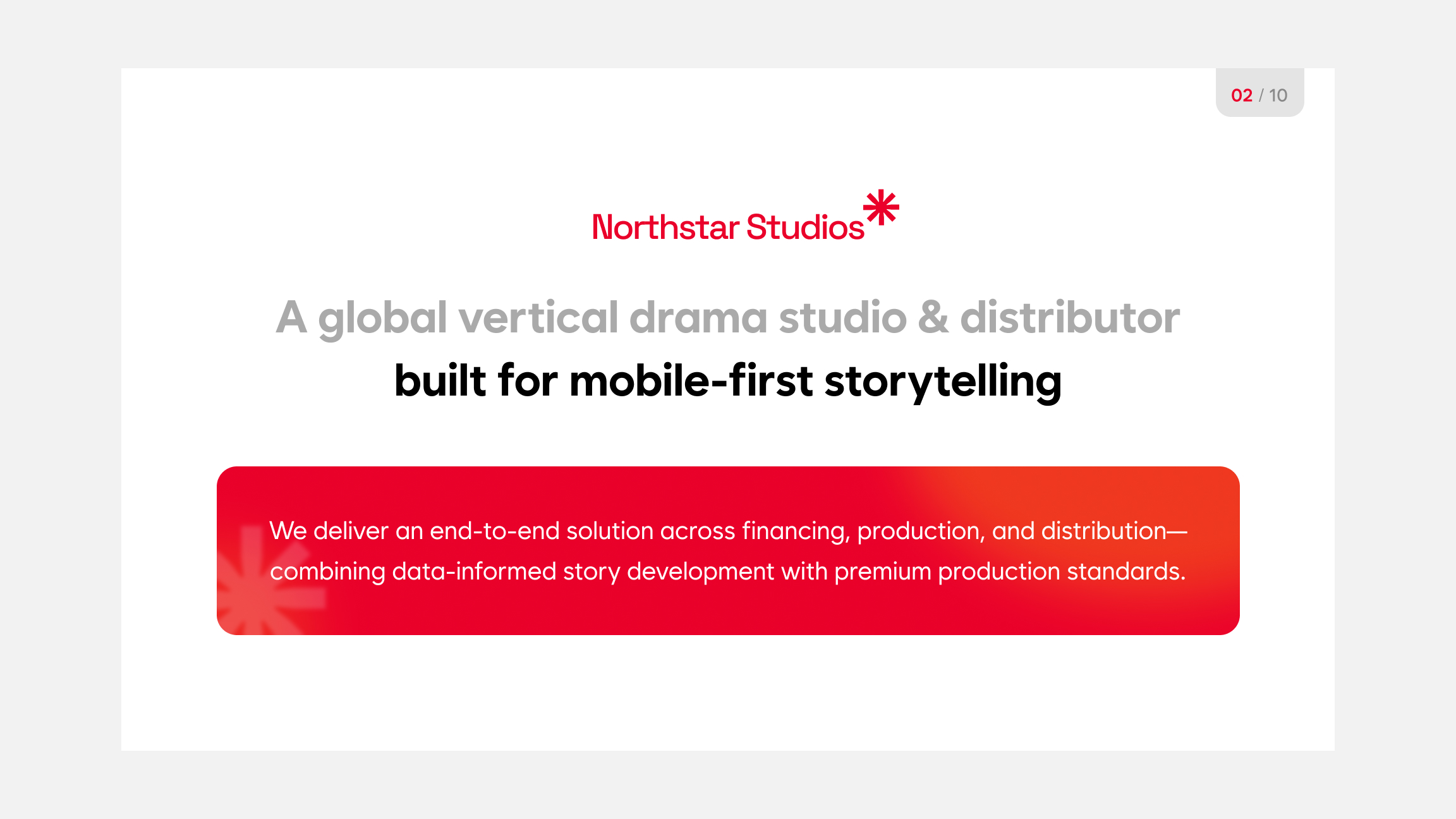 02 / 10

Northstar Studios

A global vertical drama studio & distributor
built for mobile-first storytelling

We deliver an end-to-end solution across financing, production, and distribution—combining data-informed story development with premium production standards.